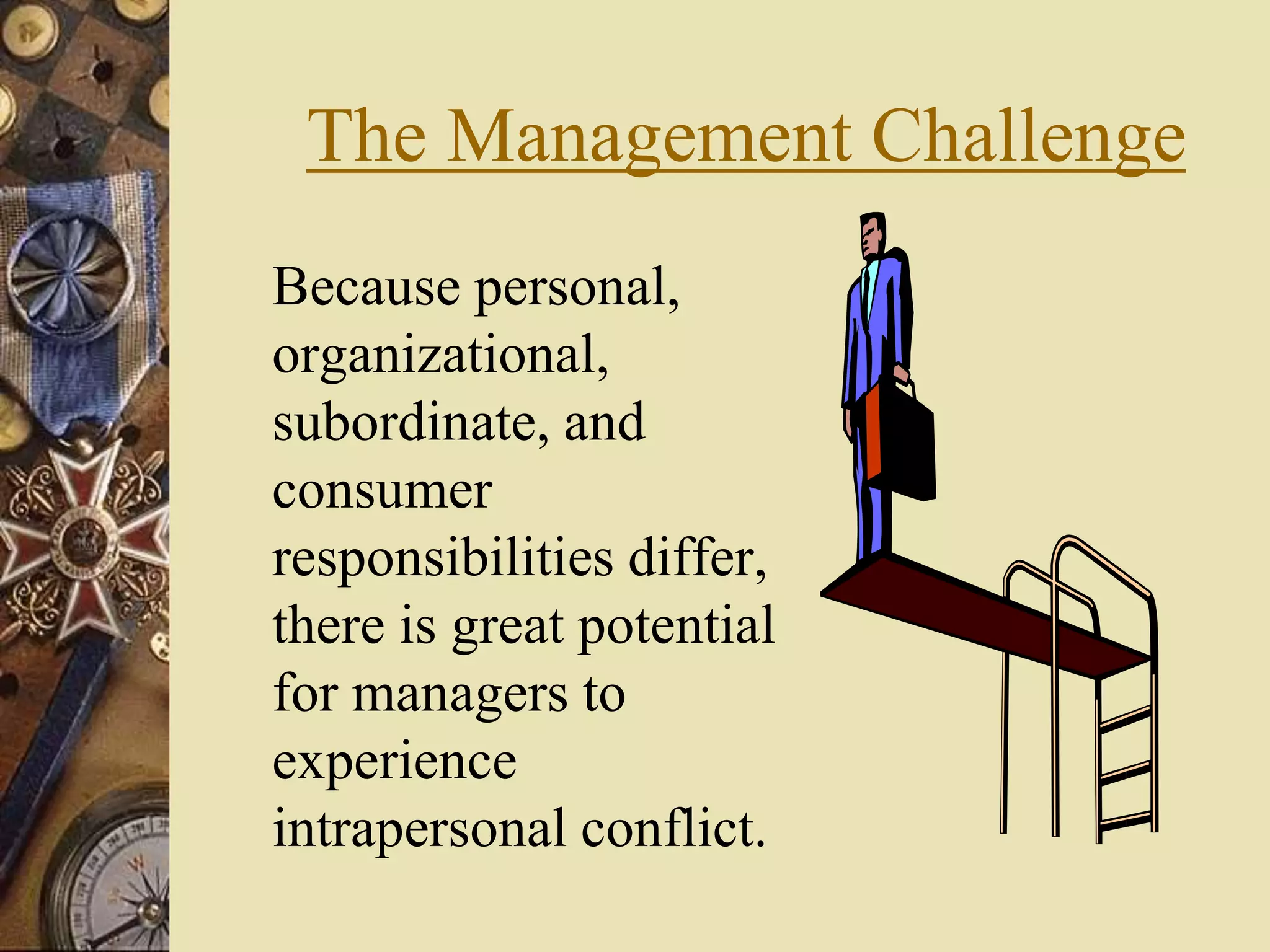 The Management Challenge

Because personal, organizational, subordinate, and consumer responsibilities differ, there is great potential for managers to experience intrapersonal conflict.